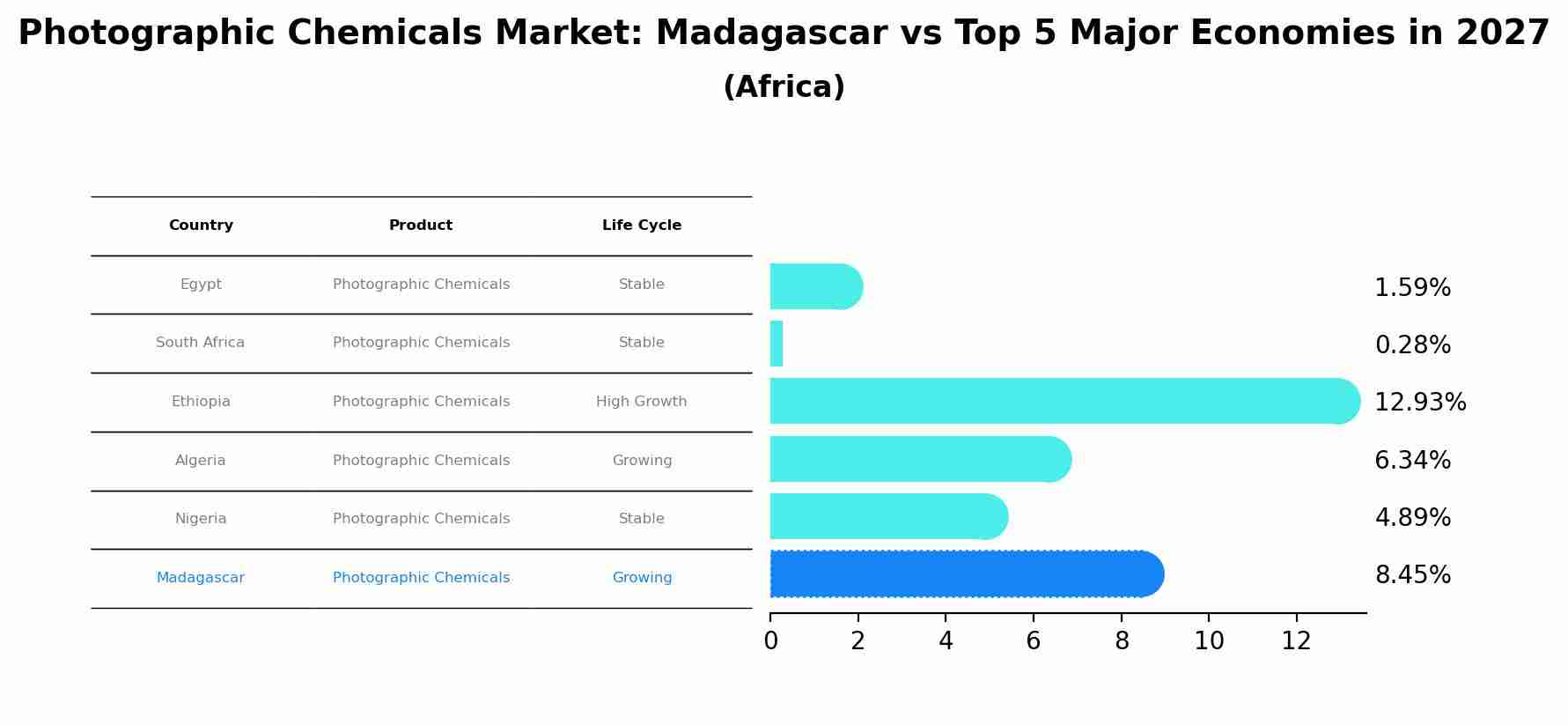 Photographic Chemicals Market: Madagascar vs Top 5 Major Economies in 2027
(Africa)

| Country | Product | Life Cycle |
|---|---|---|
| Egypt | Photographic Chemicals | Stable |
| South Africa | Photographic Chemicals | Stable |
| Ethiopia | Photographic Chemicals | High Growth |
| Algeria | Photographic Chemicals | Growing |
| Nigeria | Photographic Chemicals | Stable |
| Madagascar | Photographic Chemicals | Growing |

1.59%
0.28%
12.93%
6.34%
4.89%
8.45%

0 2 4 6 8 10 12